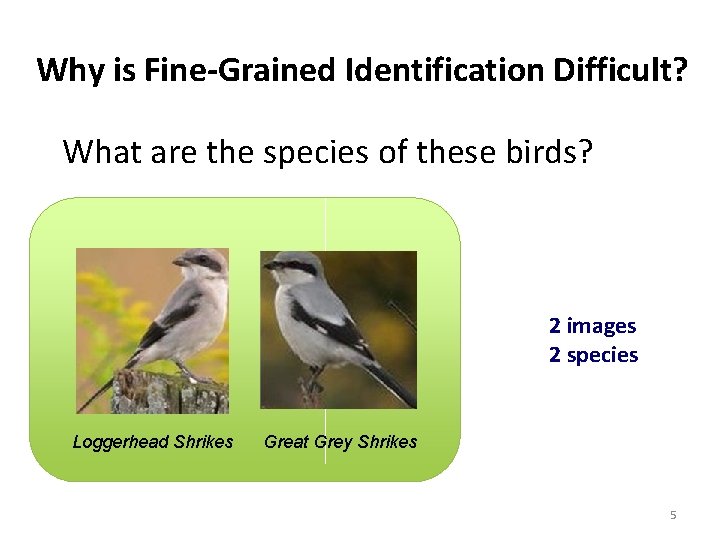 Why is Fine-Grained Identification Difficult?

What are the species of these birds?

Loggerhead Shrikes

Great Grey Shrikes

2 images
2 species

5